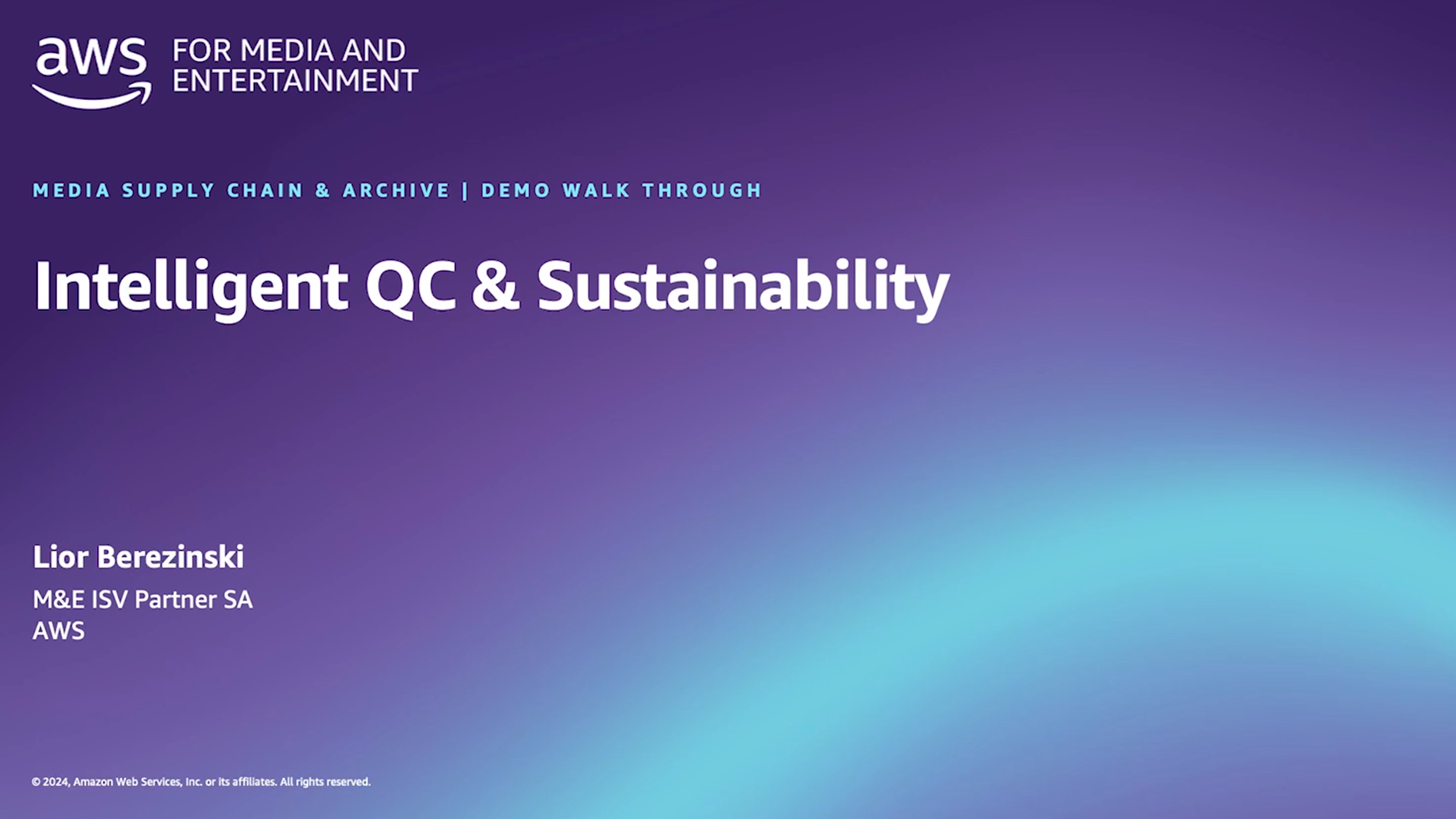 aws FOR MEDIA AND ENTERTAINMENT

MEDIA SUPPLY CHAIN & ARCHIVE | DEMO WALK THROUGH

Intelligent QC & Sustainability

Lior Berezinski

M&E ISV Partner SA
AWS

© 2024, Amazon Web Services, Inc. or its affiliates. All rights reserved.